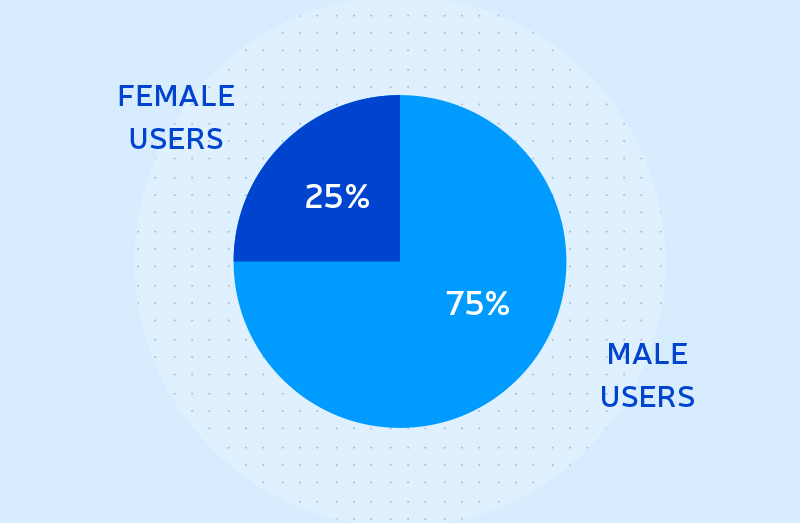 FEMALE USERS

25%

75%

MALE USERS